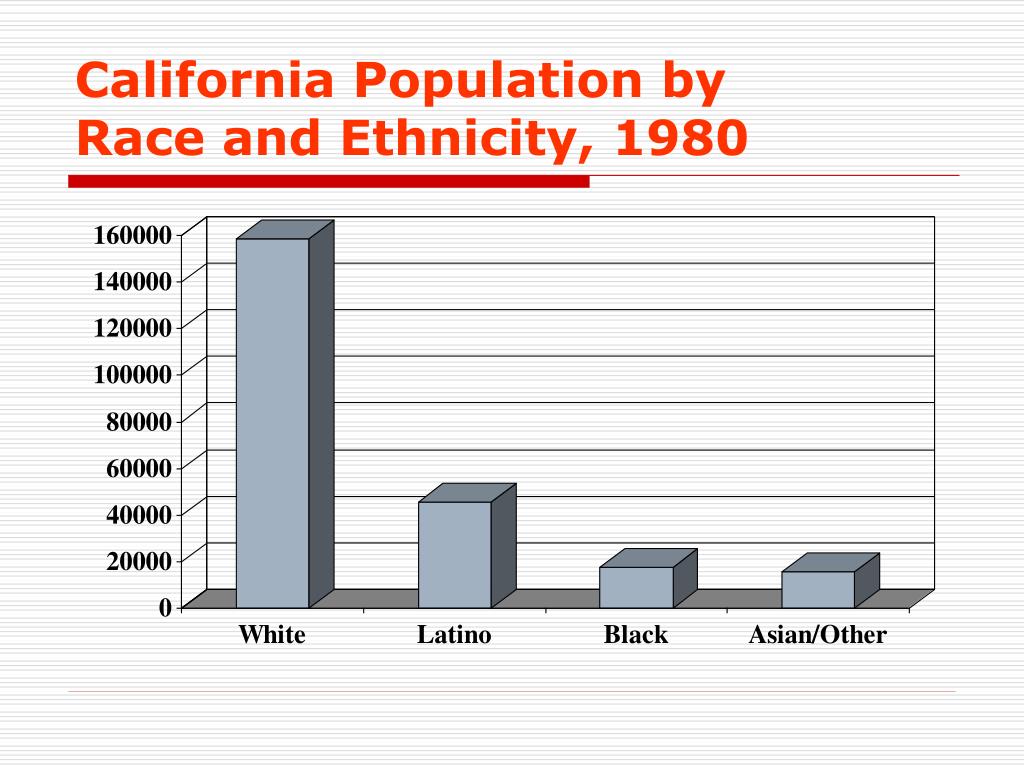 California Population by Race and Ethnicity, 1980

160000
140000
120000
100000
80000
60000
40000
20000
0

White
Latino
Black
Asian/Other